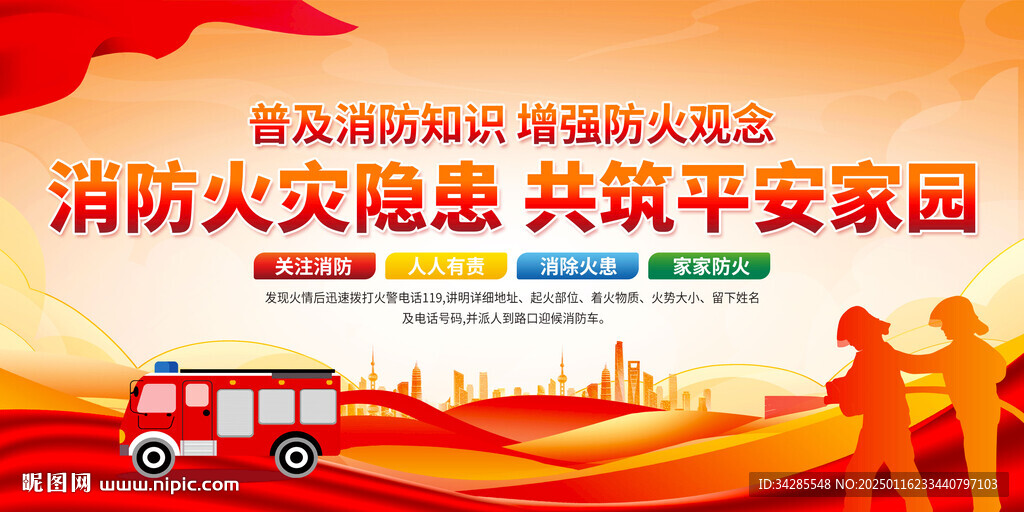 普及消防知识 增强防火观念

消防火灾隐患 共筑平安家园

关注消防　人人有责　消除火患　家家防火

发现火情后迅速拨打火警电话119,讲明详细地址、起火部位、着火物质、火势大小、留下姓名及电话号码,并派人到路口迎候消防车。

昵图网 www.nipic.com

ID:34285548 NO:20250116233440797103